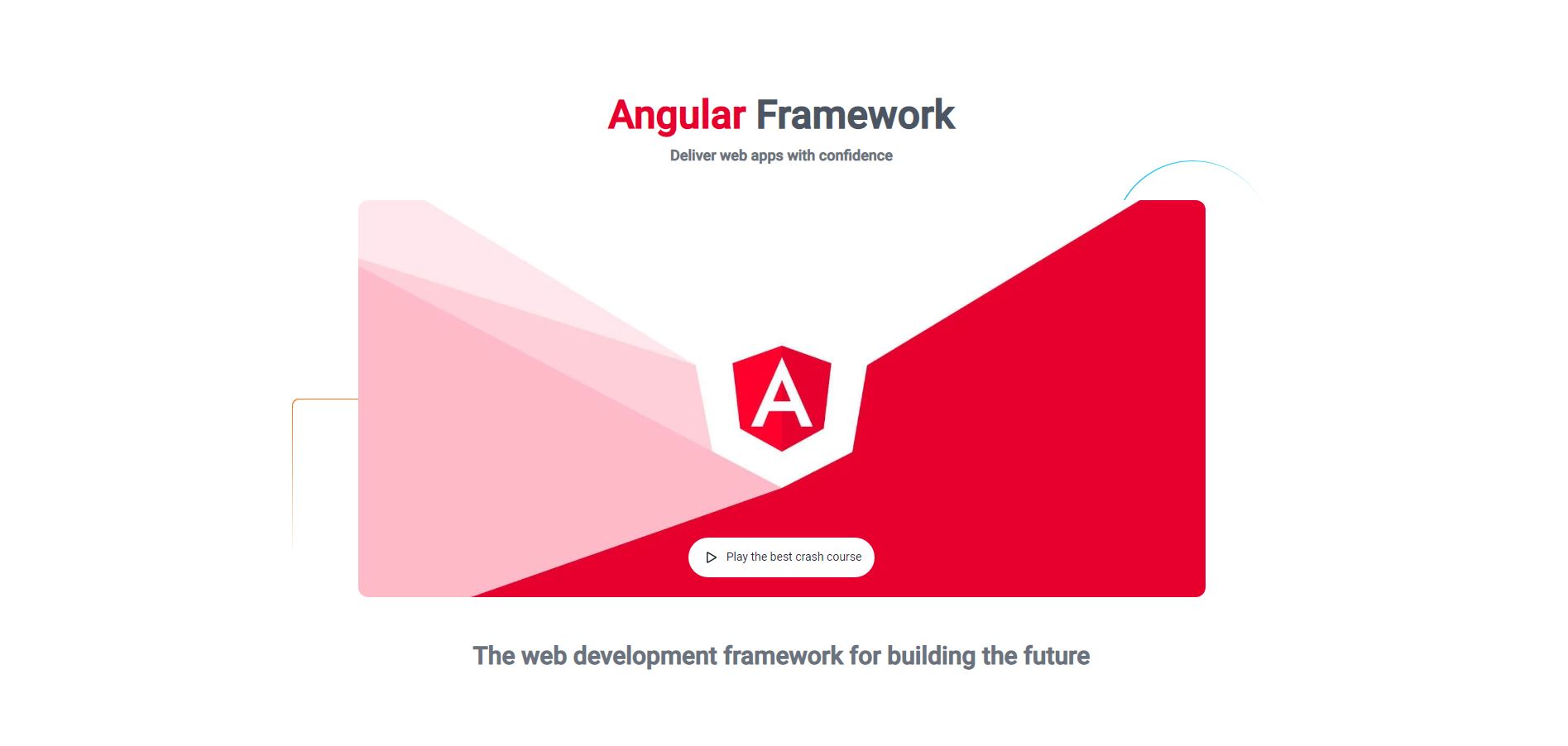 Angular Framework

Deliver web apps with confidence

A

Play the best crash course

The web development framework for building the future